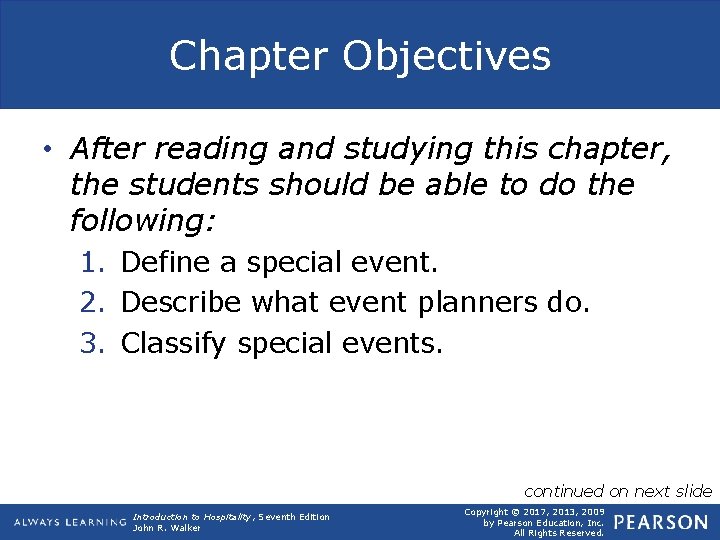 Chapter Objectives

• After reading and studying this chapter, the students should be able to do the following:

1. Define a special event.
2. Describe what event planners do.
3. Classify special events.

continued on next slide

ALWAYS LEARNING

Introduction to Hospitality, Seventh Edition
John R. Walker

Copyright © 2017, 2013, 2009
by Pearson Education, Inc.
All Rights Reserved.

PEARSON